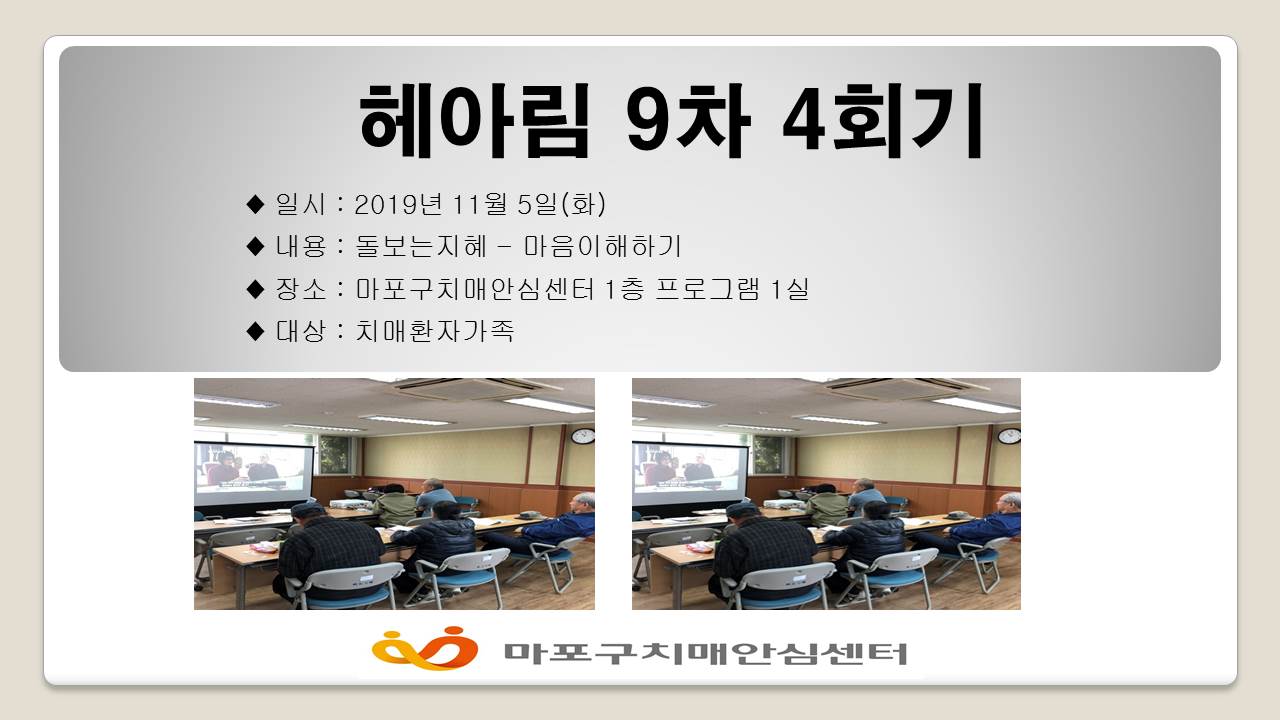 헤아림 9차 4회기

◆ 일시 : 2019년 11월 5일(화)

◆ 내용 : 돌보는지혜 – 마음이해하기

◆ 장소 : 마포구치매안심센터 1층 프로그램 1실

◆ 대상 : 치매환자가족

마포구치매안심센터